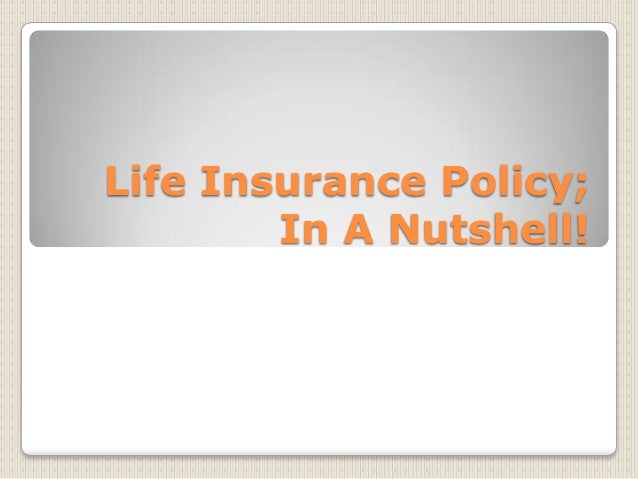 Life Insurance Policy; In A Nutshell!